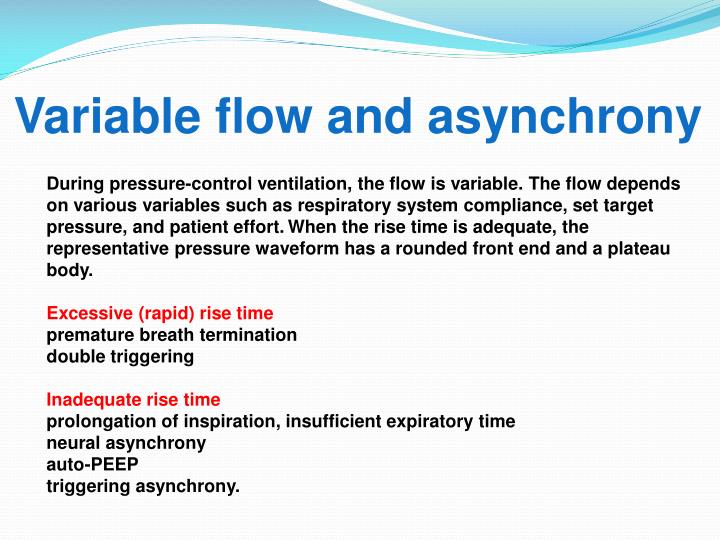 Variable flow and asynchrony

During pressure-control ventilation, the flow is variable. The flow depends on various variables such as respiratory system compliance, set target pressure, and patient effort. When the rise time is adequate, the representative pressure waveform has a rounded front end and a plateau body.

Excessive (rapid) rise time
premature breath termination
double triggering

Inadequate rise time
prolongation of inspiration, insufficient expiratory time
neural asynchrony
auto-PEEP
triggering asynchrony.